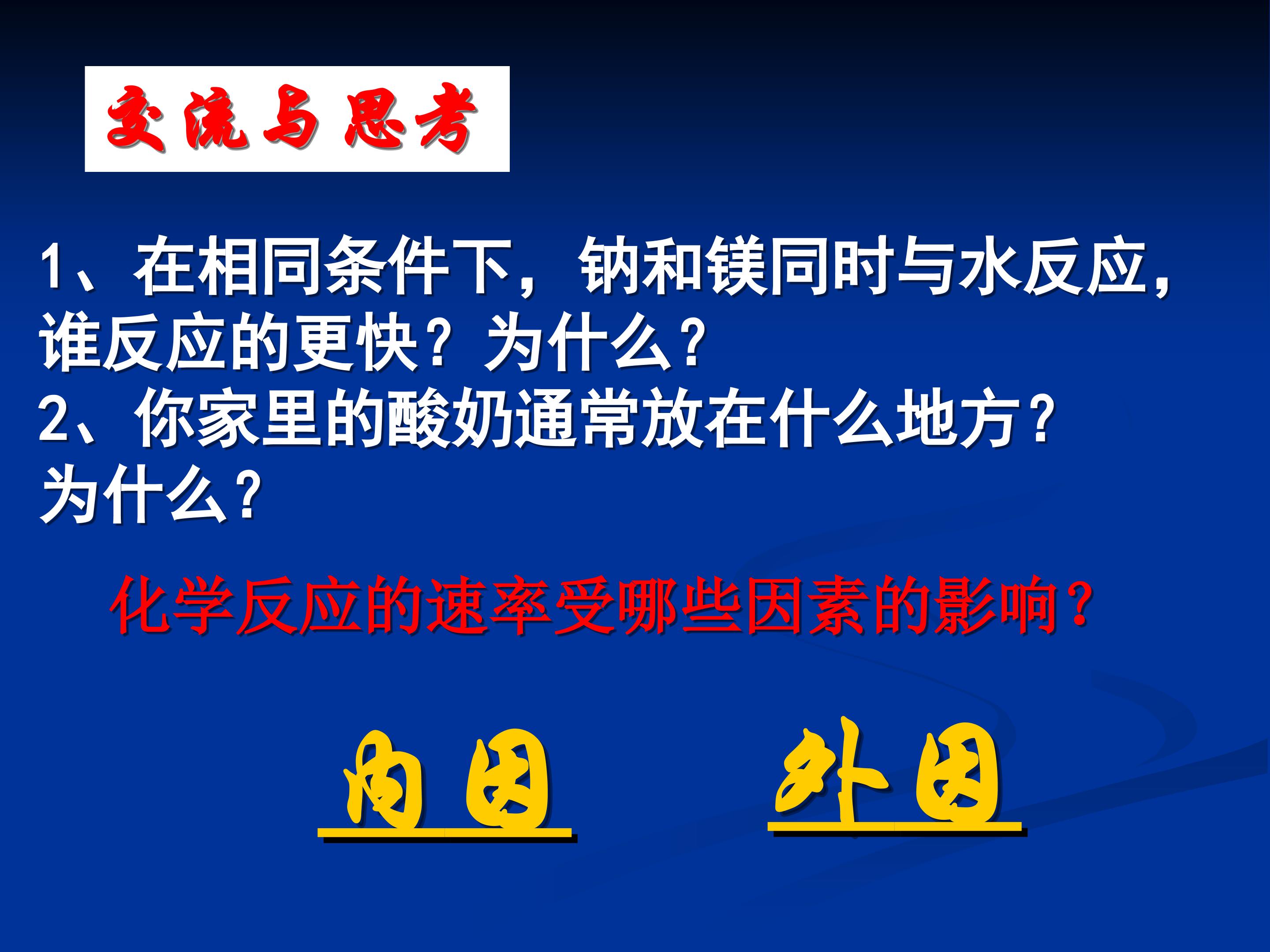 交流与思考

1、在相同条件下，钠和镁同时与水反应，谁反应的更快？为什么？
2、你家里的酸奶通常放在什么地方？为什么？

化学反应的速率受哪些因素的影响？

内因

外因